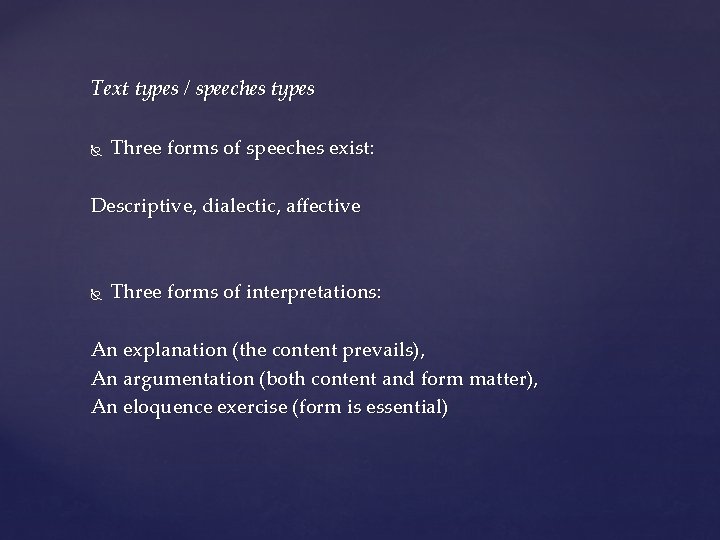 Text types / speeches types

Three forms of speeches exist:

Descriptive, dialectic, affective

Three forms of interpretations:

An explanation (the content prevails),
An argumentation (both content and form matter),
An eloquence exercise (form is essential)